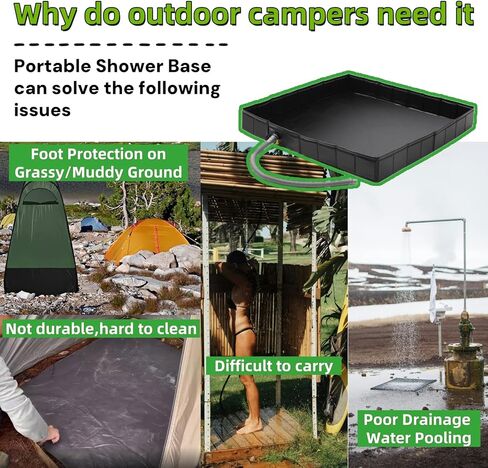 Why do outdoor campers need it

Portable Shower Base can solve the following issues

Foot Protection on Grassy/Muddy Ground

Not durable,hard to clean

Difficult to carry

Poor Drainage Water Pooling